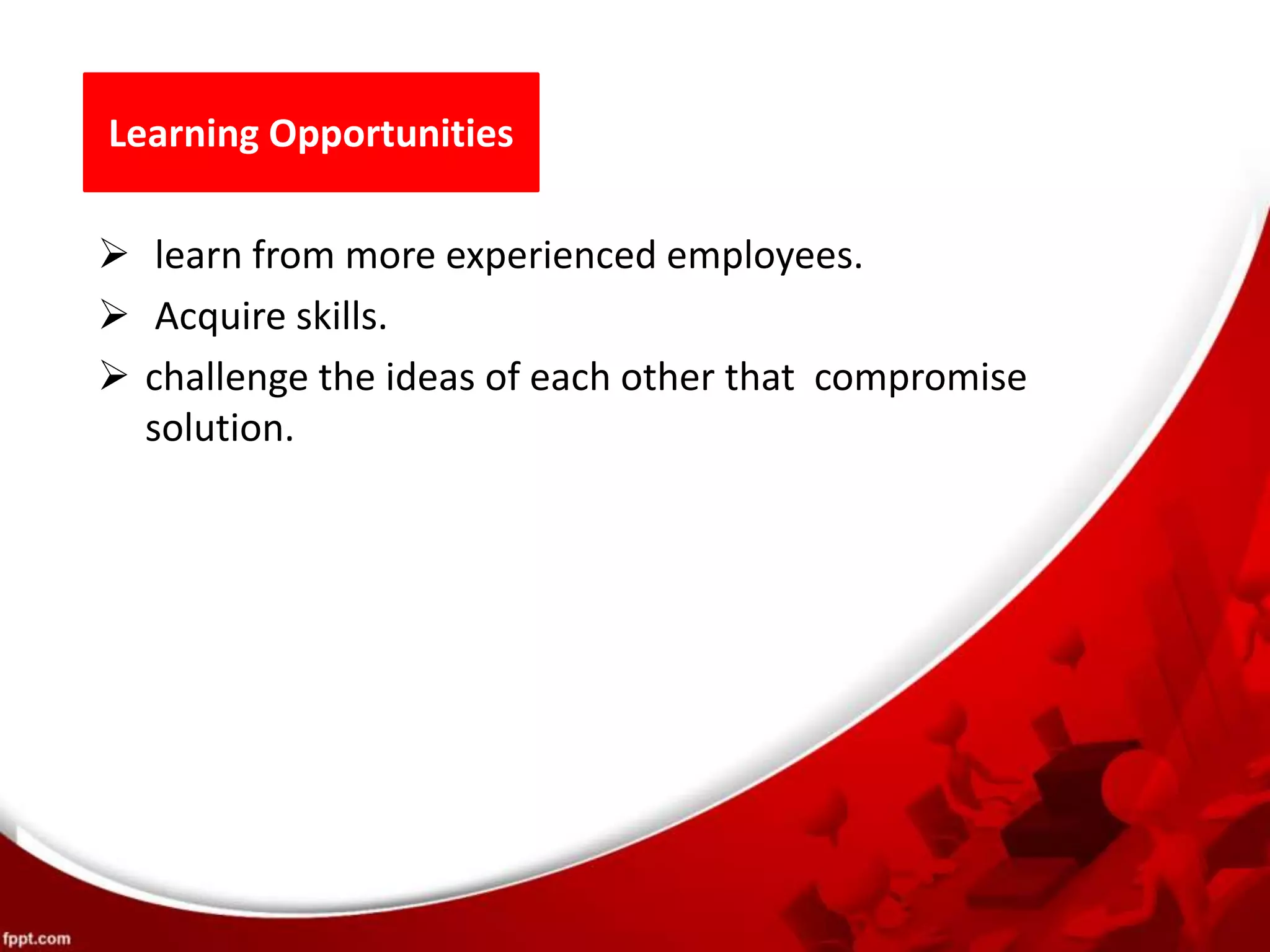 Learning Opportunities

➢ learn from more experienced employees.

➢ Acquire skills.

➢ challenge the ideas of each other that compromise solution.

fppt.com